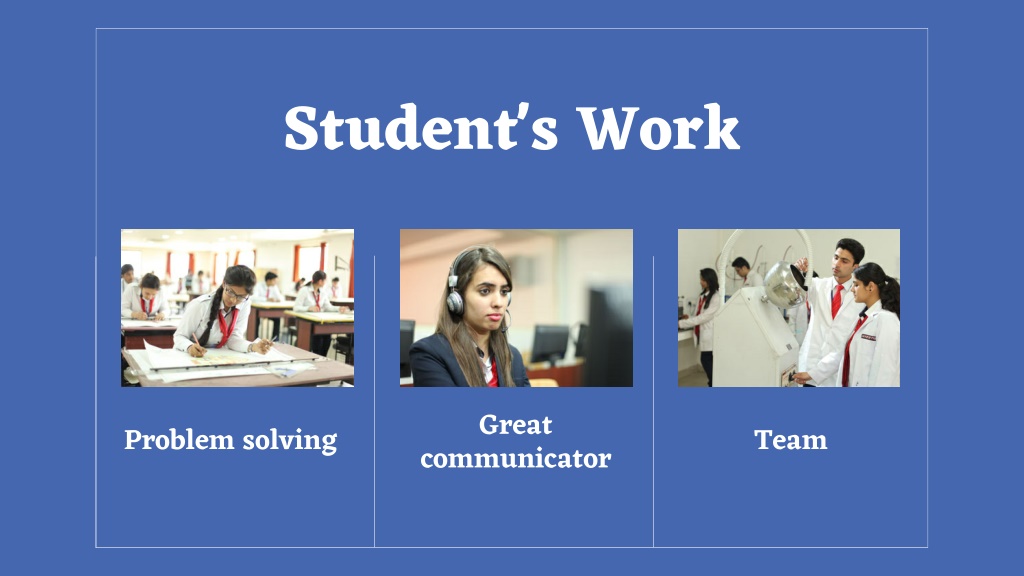 Student's Work

Problem solving

Great communicator

Team